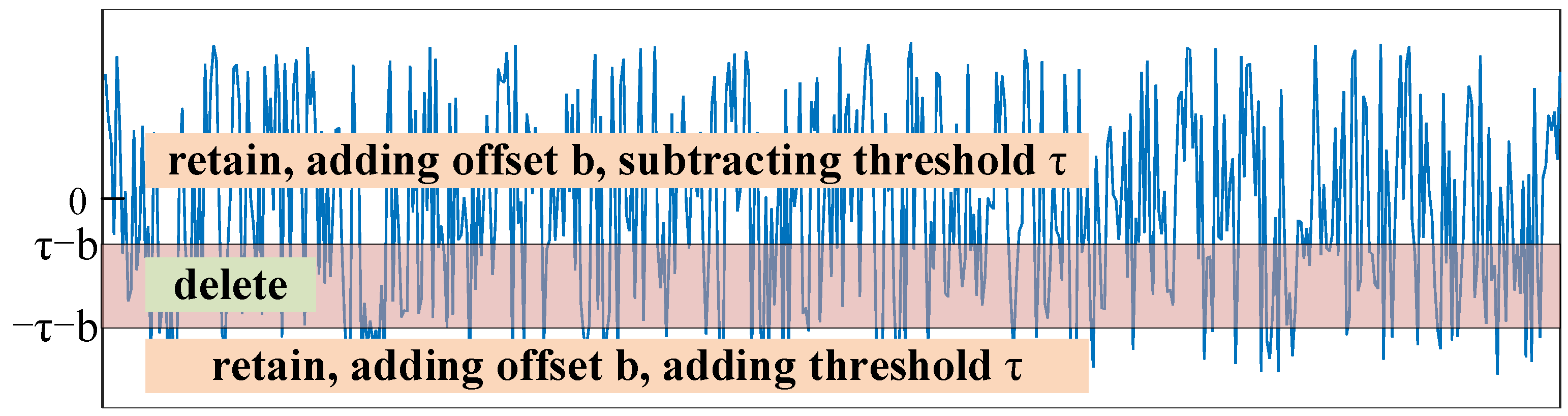 retain, adding offset b, subtracting threshold τ

0

τ−b

delete

−τ−b

retain, adding offset b, adding threshold τ